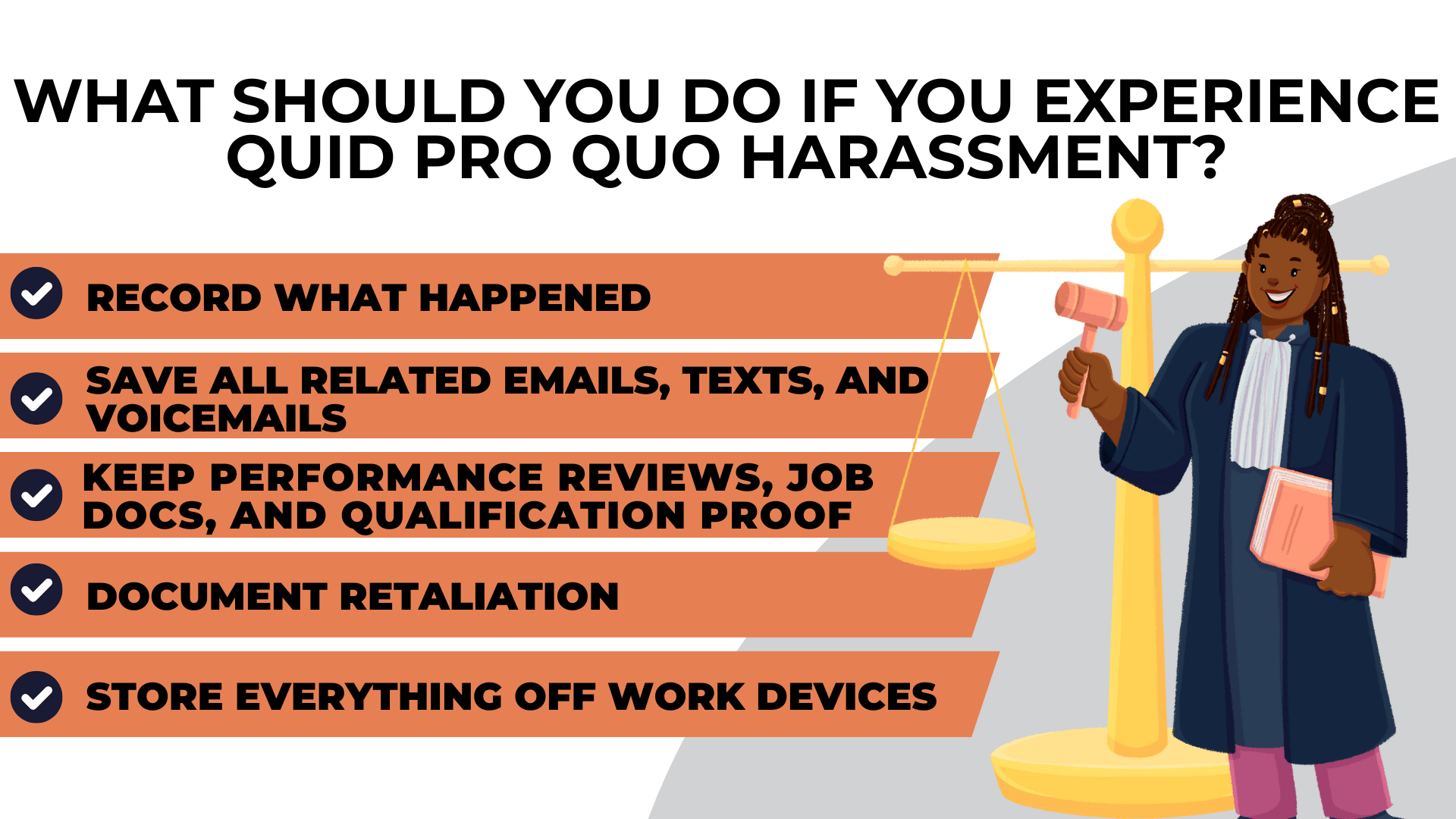 WHAT SHOULD YOU DO IF YOU EXPERIENCE QUID PRO QUO HARASSMENT?

RECORD WHAT HAPPENED

SAVE ALL RELATED EMAILS, TEXTS, AND VOICEMAILS

KEEP PERFORMANCE REVIEWS, JOB DOCS, AND QUALIFICATION PROOF

DOCUMENT RETALIATION

STORE EVERYTHING OFF WORK DEVICES